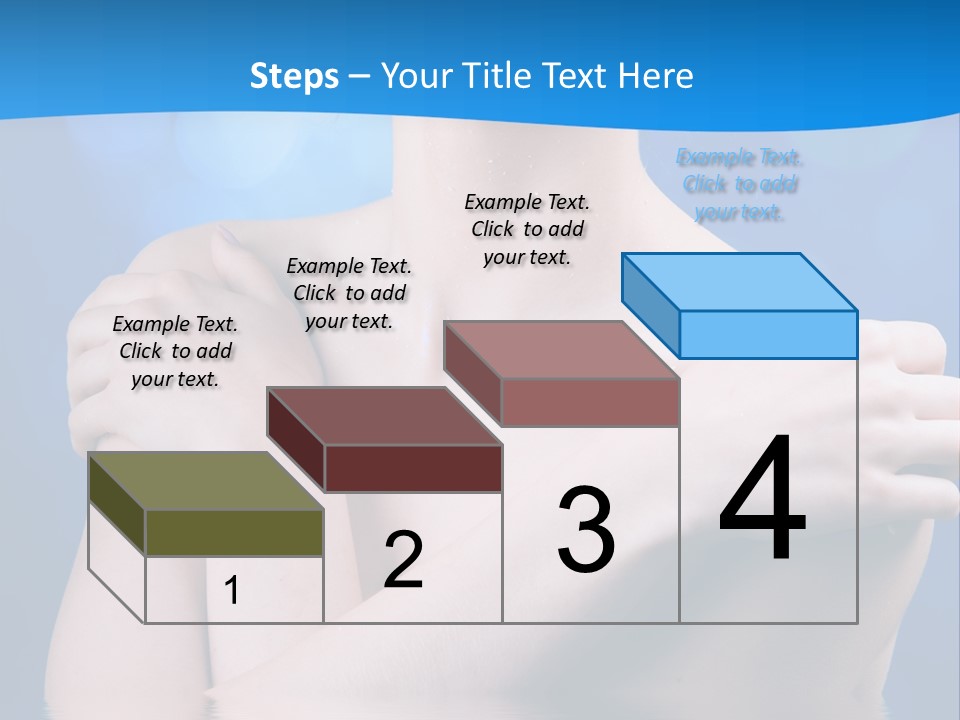 Steps – Your Title Text Here

Example Text. Click to add your text.

Example Text. Click to add your text.

Example Text. Click to add your text.

Example Text. Click to add your text.

1

2

3

4